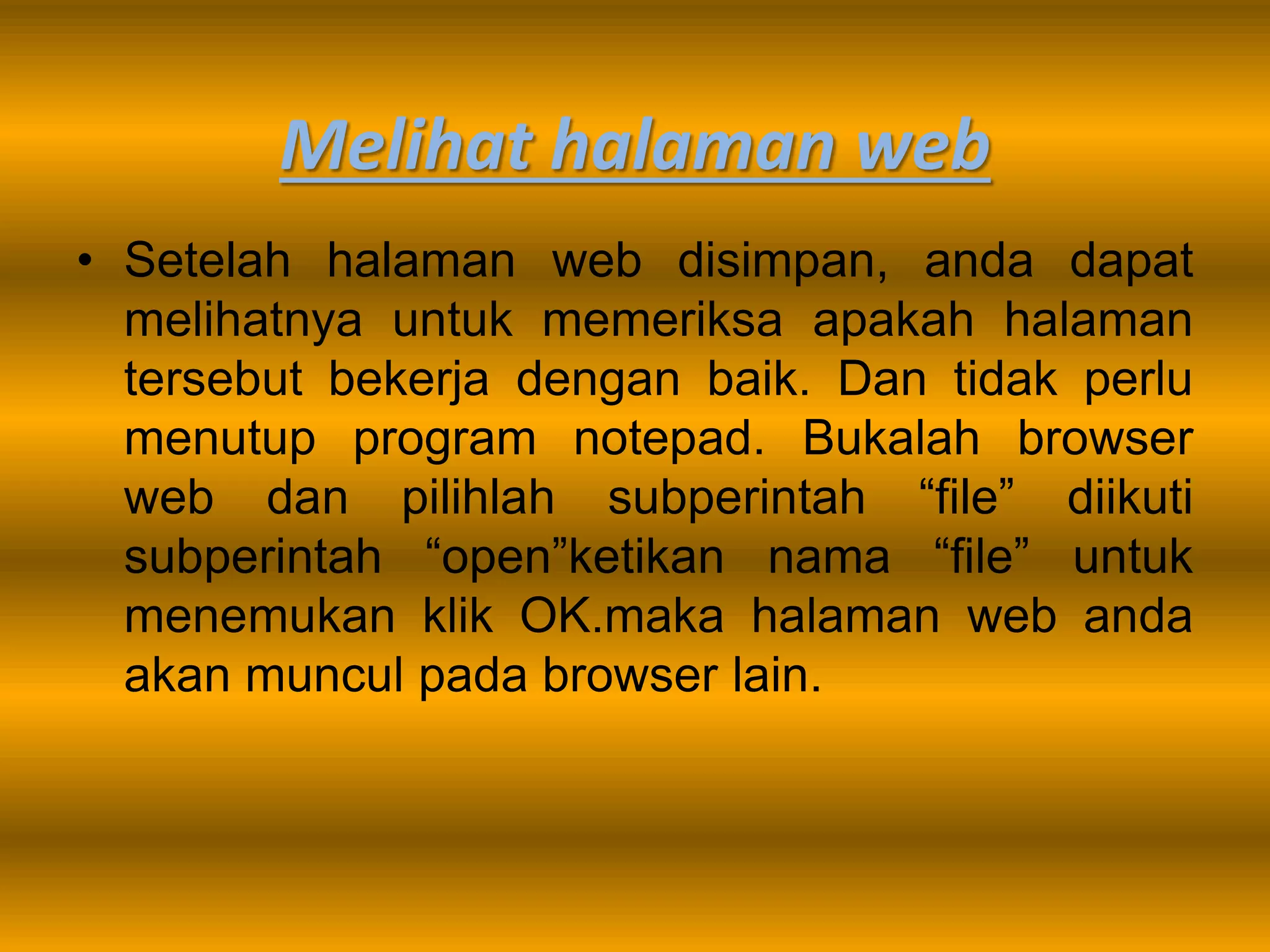 Melihat halaman web

• Setelah halaman web disimpan, anda dapat melihatnya untuk memeriksa apakah halaman tersebut bekerja dengan baik. Dan tidak perlu menutup program notepad. Bukalah browser web dan pilihlah subperintah “file” diikuti subperintah “open”ketikan nama “file” untuk menemukan klik OK.maka halaman web anda akan muncul pada browser lain.